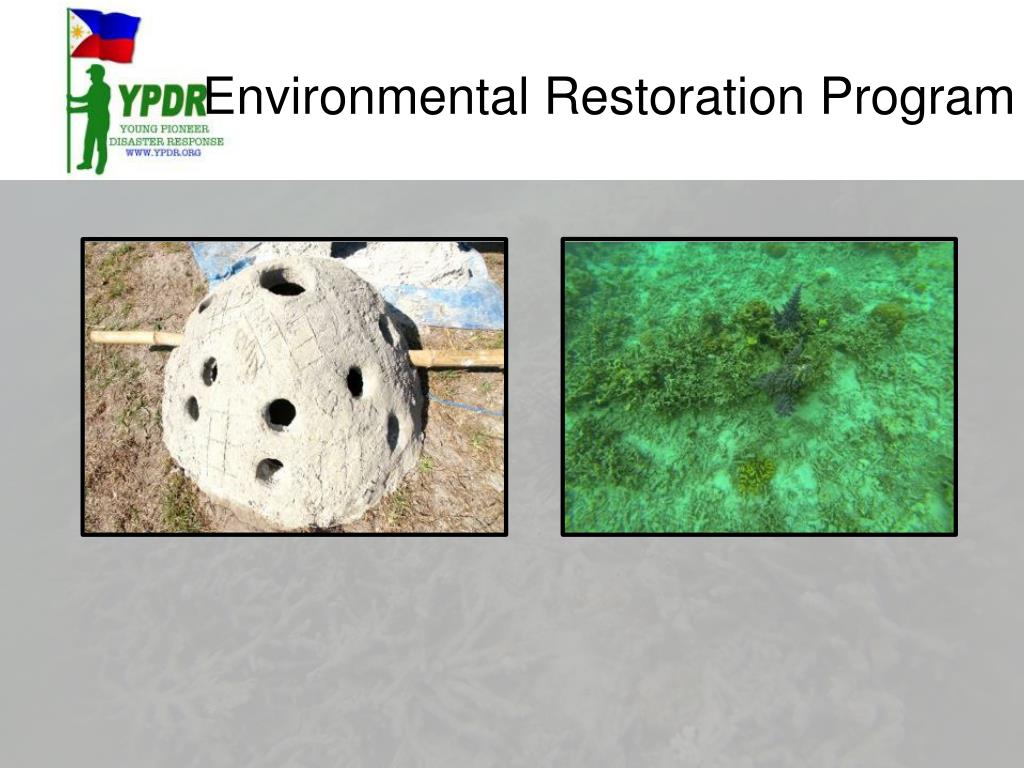 YPDR
YOUNG PIONEER
DISASTER RESPONSE
WWW.YPDR.ORG

Environmental Restoration Program